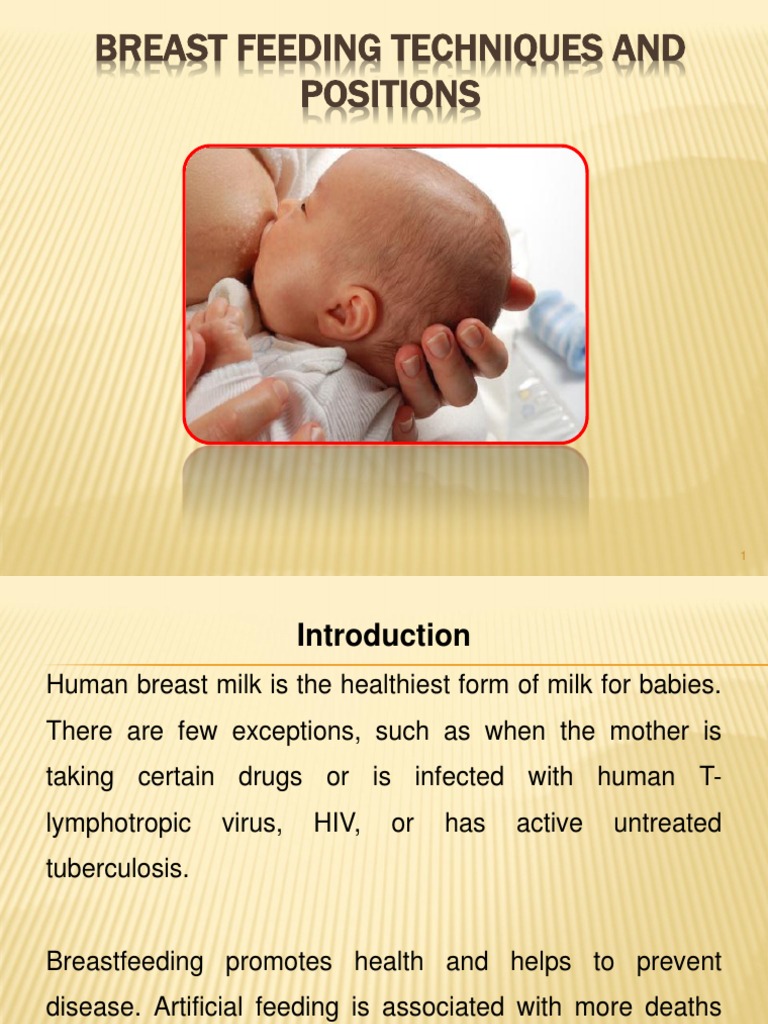 BREAST FEEDING TECHNIQUES AND POSITIONS

1

Introduction

Human breast milk is the healthiest form of milk for babies. There are few exceptions, such as when the mother is taking certain drugs or is infected with human T-lymphotropic virus, HIV, or has active untreated tuberculosis.

Breastfeeding promotes health and helps to prevent disease. Artificial feeding is associated with more deaths